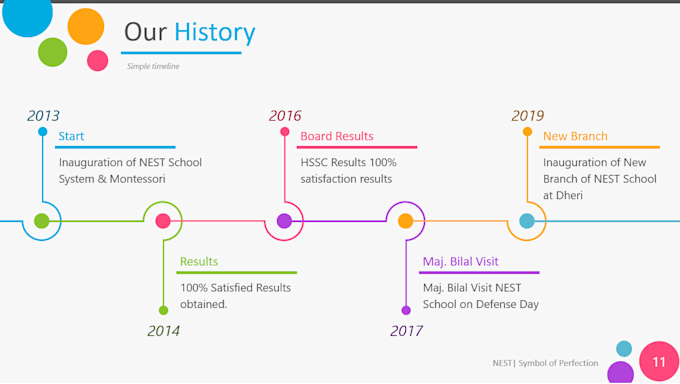 Our History

Simple timeline

2013
Start
Inauguration of NEST School System & Montessori

2014
Results
100% Satisfied Results obtained.

2016
Board Results
HSSC Results 100% satisfaction results

2017
Maj. Bilal Visit
Maj. Bilal Visit NEST School on Defense Day

2019
New Branch
Inauguration of New Branch of NEST School at Dheri

NEST| Symbol of Perfection

11